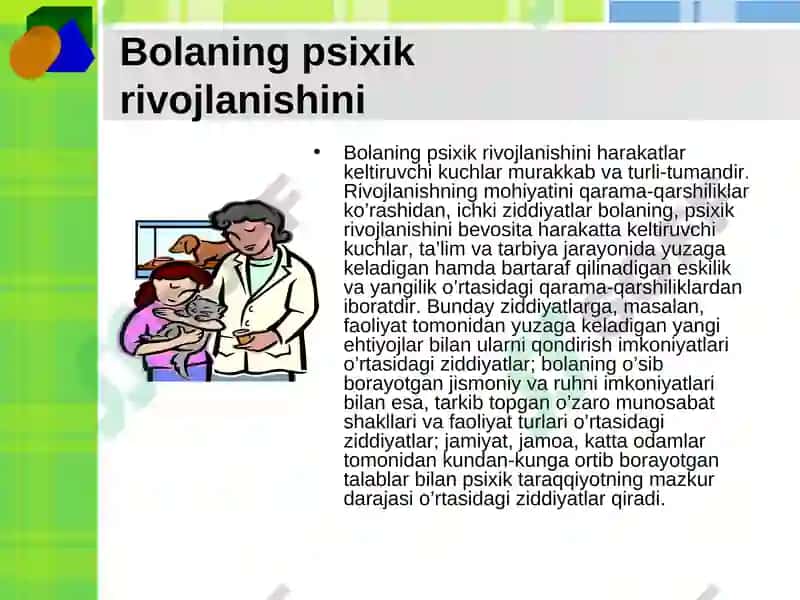 Bolaning psixik rivojlanishini

• Bolaning psixik rivojlanishini harakatlar keltiruvchi kuchlar murakkab va turli-tumandir. Rivojlanishning mohiyatini qarama-qarshiliklar ko'rashidan, ichki ziddiyatlar bolaning, psixik rivojlanishini bevosita harakatta keltiruvchi kuchlar, ta'lim va tarbiya jarayonida yuzaga keladigan hamda bartaraf qilinadigan eskilik va yangilik o'rtasidagi qarama-qarshiliklardan iboratdir. Bunday ziddiyatlarga, masalan, faoliyat tomonidan yuzaga keladigan yangi ehtiyojlar bilan ularni qondirish imkoniyatlari o'rtasidagi ziddiyatlar; bolaning o'sib borayotgan jismoniy va ruhni imkoniyatlari bilan esa, tarkib topgan o'zaro munosabat shakllari va faoliyat turlari o'rtasidagi ziddiyatlar; jamiyat, jamoa, katta odamlar tomonidan kundan-kunga ortib borayotgan talablar bilan psixik taraqqiyotning mazkur darajasi o'rtasidagi ziddiyatlar qiradi.